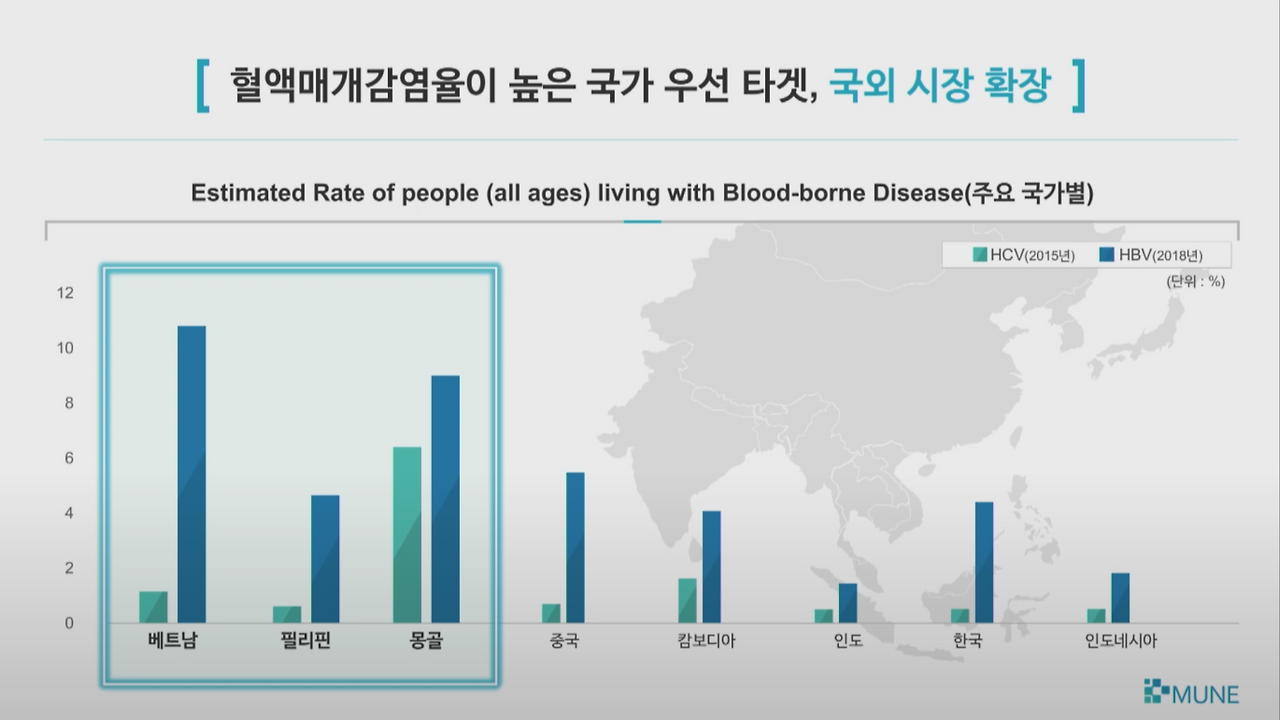 [ 혈액매개감염율이 높은 국가 우선 타겟, 국외 시장 확장 ]

Estimated Rate of people (all ages) living with Blood-borne Disease(주요 국가별)

HCV(2015년) HBV(2018년)

(단위 : %)

12
10
8
6
4
2
0

베트남 필리핀 몽골 중국 캄보디아 인도 한국 인도네시아

MUNE